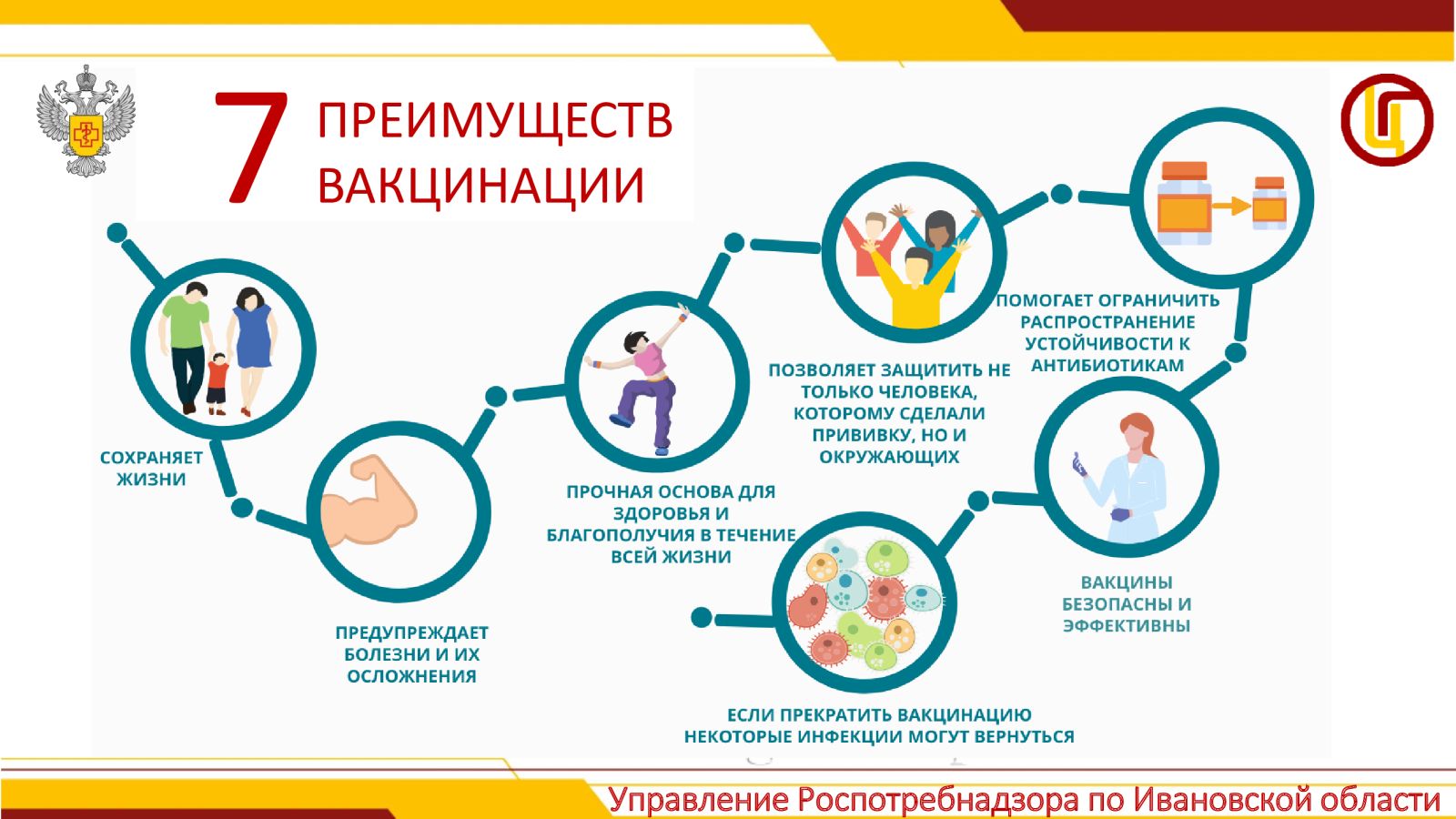 7 ПРЕИМУЩЕСТВ ВАКЦИНАЦИИ

СОХРАНЯЕТ ЖИЗНИ

ПРЕДУПРЕЖДАЕТ БОЛЕЗНИ И ИХ ОСЛОЖНЕНИЯ

ПРОЧНАЯ ОСНОВА ДЛЯ ЗДОРОВЬЯ И БЛАГОПОЛУЧИЯ В ТЕЧЕНИЕ ВСЕЙ ЖИЗНИ

ПОЗВОЛЯЕТ ЗАЩИТИТЬ НЕ ТОЛЬКО ЧЕЛОВЕКА, КОТОРОМУ СДЕЛАЛИ ПРИВИВКУ, НО И ОКРУЖАЮЩИХ

ПОМОГАЕТ ОГРАНИЧИТЬ РАСПРОСТРАНЕНИЕ УСТОЙЧИВОСТИ К АНТИБИОТИКАМ

ВАКЦИНЫ БЕЗОПАСНЫ И ЭФФЕКТИВНЫ

ЕСЛИ ПРЕКРАТИТЬ ВАКЦИНАЦИЮ НЕКОТОРЫЕ ИНФЕКЦИИ МОГУТ ВЕРНУТЬСЯ

Управление Роспотребнадзора по Ивановской области